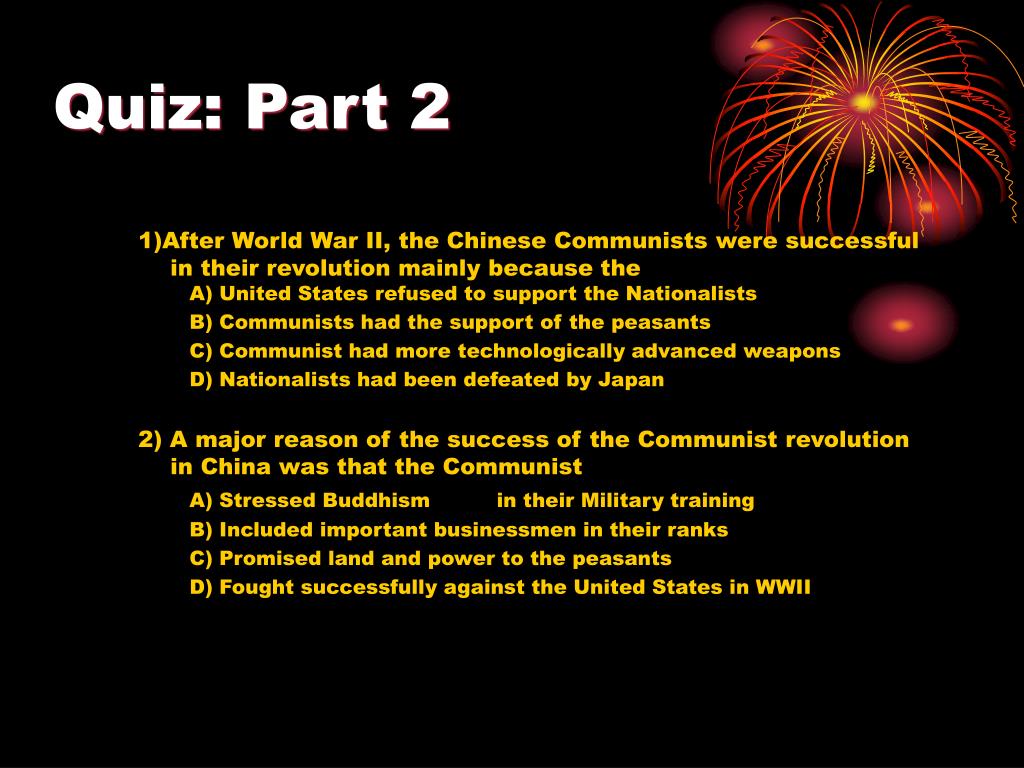 Quiz: Part 2

1)After World War II, the Chinese Communists were successful in their revolution mainly because the
A) United States refused to support the Nationalists
B) Communists had the support of the peasants
C) Communist had more technologically advanced weapons
D) Nationalists had been defeated by Japan

2) A major reason of the success of the Communist revolution in China was that the Communist
A) Stressed Buddhism in their Military training
B) Included important businessmen in their ranks
C) Promised land and power to the peasants
D) Fought successfully against the United States in WWII